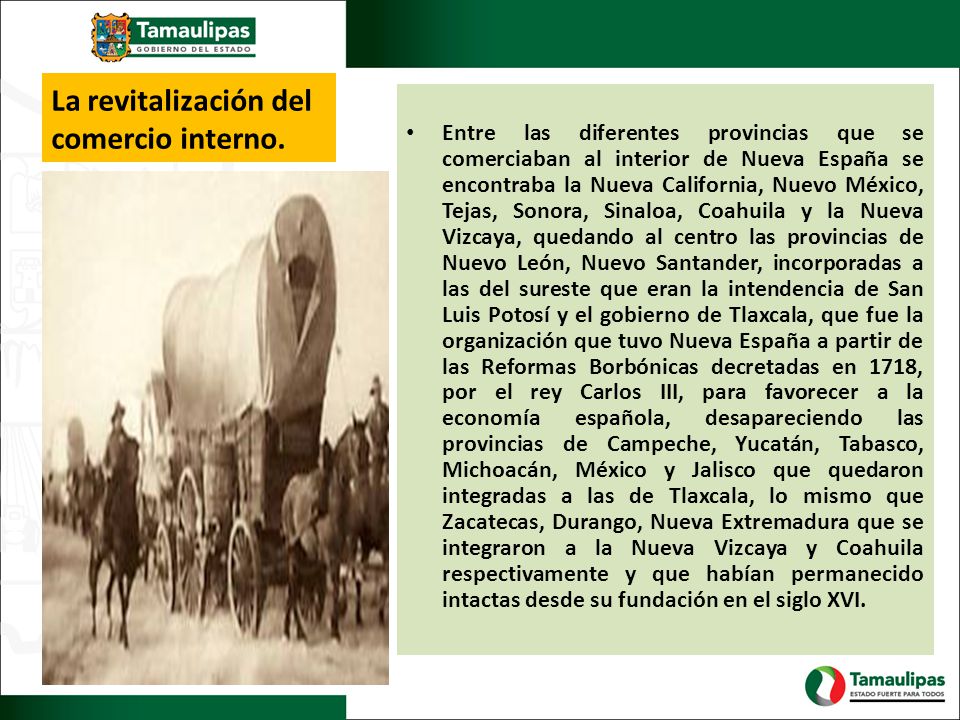 Tamaulipas
GOBIERNO DEL ESTADO

La revitalización del comercio interno.

• Entre las diferentes provincias que se comerciaban al interior de Nueva España se encontraba la Nueva California, Nuevo México, Tejas, Sonora, Sinaloa, Coahuila y la Nueva Vizcaya, quedando al centro las provincias de Nuevo León, Nuevo Santander, incorporadas a las del sureste que eran la intendencia de San Luis Potosí y el gobierno de Tlaxcala, que fue la organización que tuvo Nueva España a partir de las Reformas Borbónicas decretadas en 1718, por el rey Carlos III, para favorecer a la economía española, desapareciendo las provincias de Campeche, Yucatán, Tabasco, Michoacán, México y Jalisco que quedaron integradas a las de Tlaxcala, lo mismo que Zacatecas, Durango, Nueva Extremadura que se integraron a la Nueva Vizcaya y Coahuila respectivamente y que habían permanecido intactas desde su fundación en el siglo XVI.

Tamaulipas
ESTADO FUERTE PARA TODOS